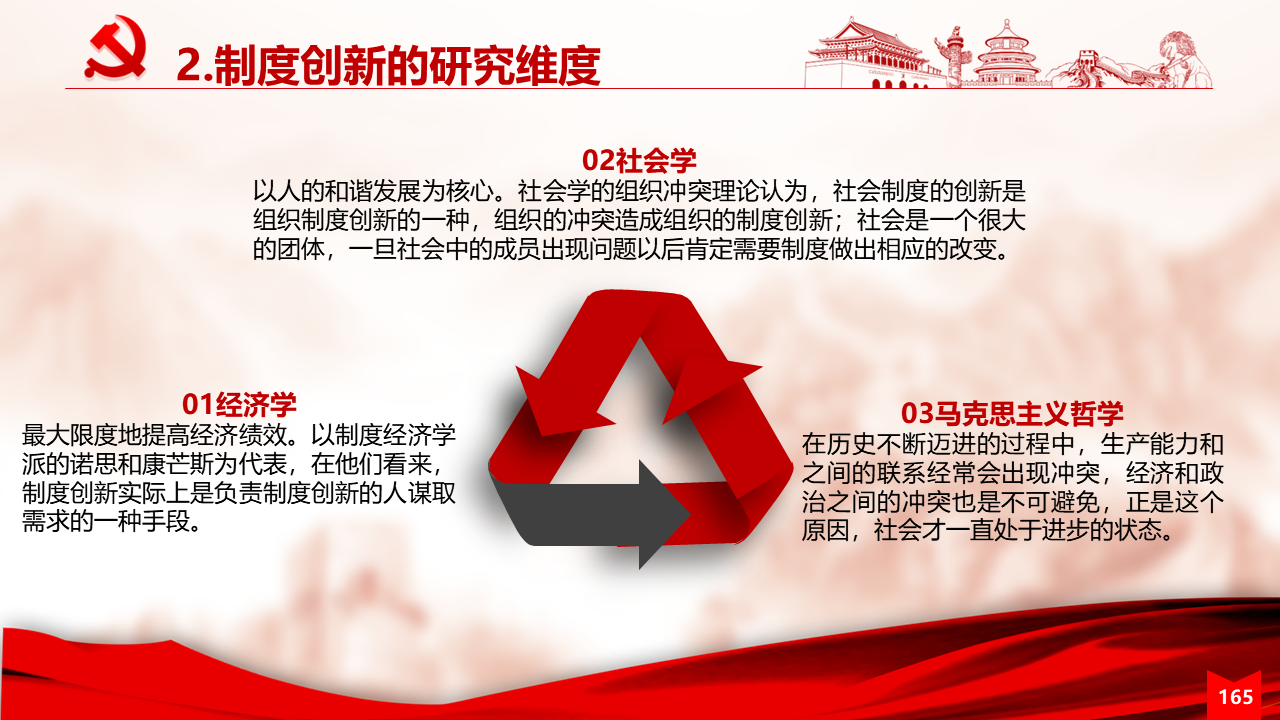 2.制度创新的研究维度

02社会学
以人的和谐发展为核心。社会学的组织冲突理论认为，社会制度的创新是组织制度创新的一种，组织的冲突造成组织的制度创新；社会是一个很大的团体，一旦社会中的成员出现问题以后肯定需要制度做出相应的改变。

01经济学
最大限度地提高经济绩效。以制度经济学派的诺思和康芒斯为代表，在他们看来，制度创新实际上是负责制度创新的人谋取需求的一种手段。

03马克思主义哲学
在历史不断迈进的过程中，生产能力和之间的联系经常会出现冲突，经济和政治之间的冲突也是不可避免，正是这个原因，社会才一直处于进步的状态。

165